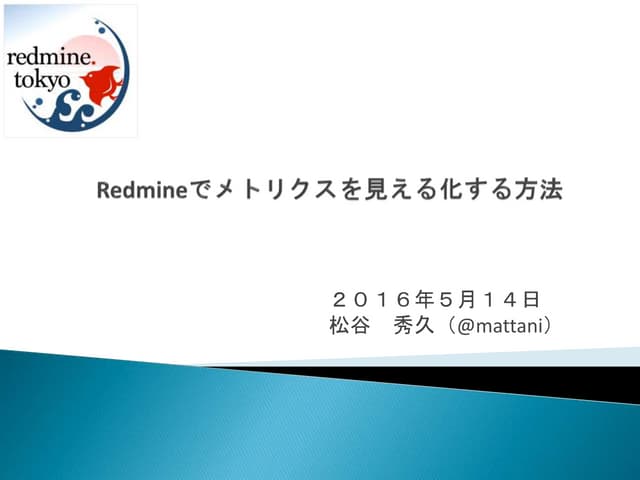 redmine.
tokyo

Redmineでメトリクスを見える化する方法

２０１６年５月１４日
松谷　秀久（@mattani）